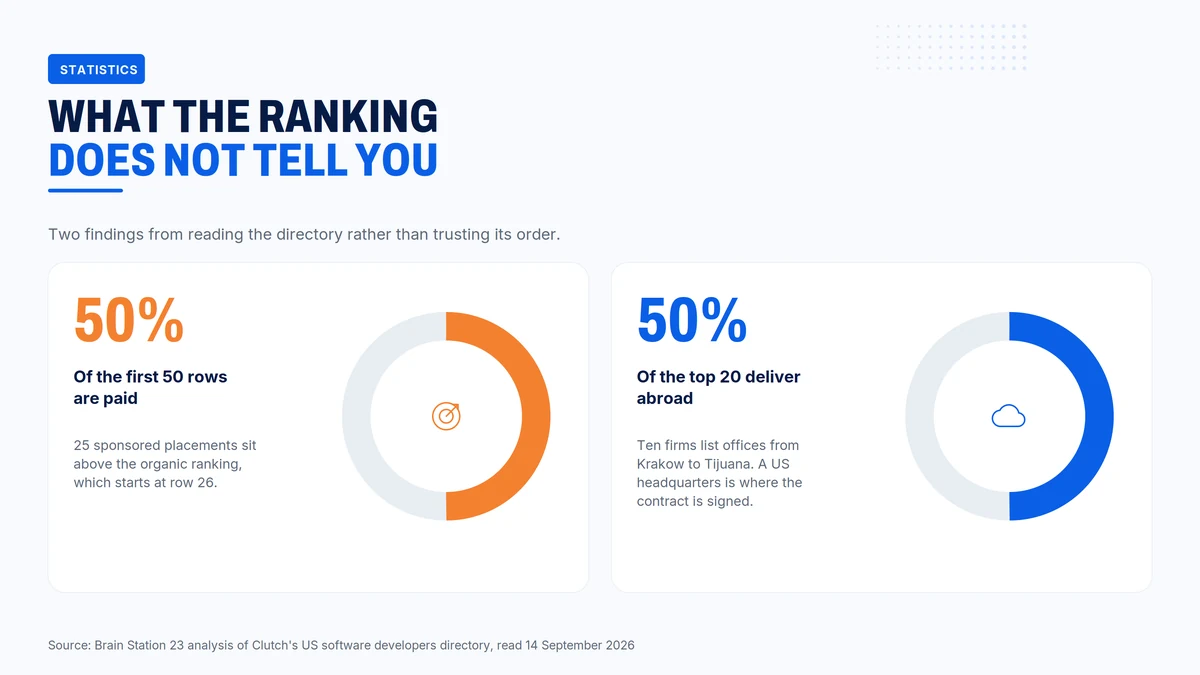 STATISTICS

WHAT THE RANKING DOES NOT TELL YOU

Two findings from reading the directory rather than trusting its order.

50%

Of the first 50 rows are paid

25 sponsored placements sit above the organic ranking, which starts at row 26.

50%

Of the top 20 deliver abroad

Ten firms list offices from Krakow to Tijuana. A US headquarters is where the contract is signed.

Source: Brain Station 23 analysis of Clutch's US software developers directory, read 14 September 2026